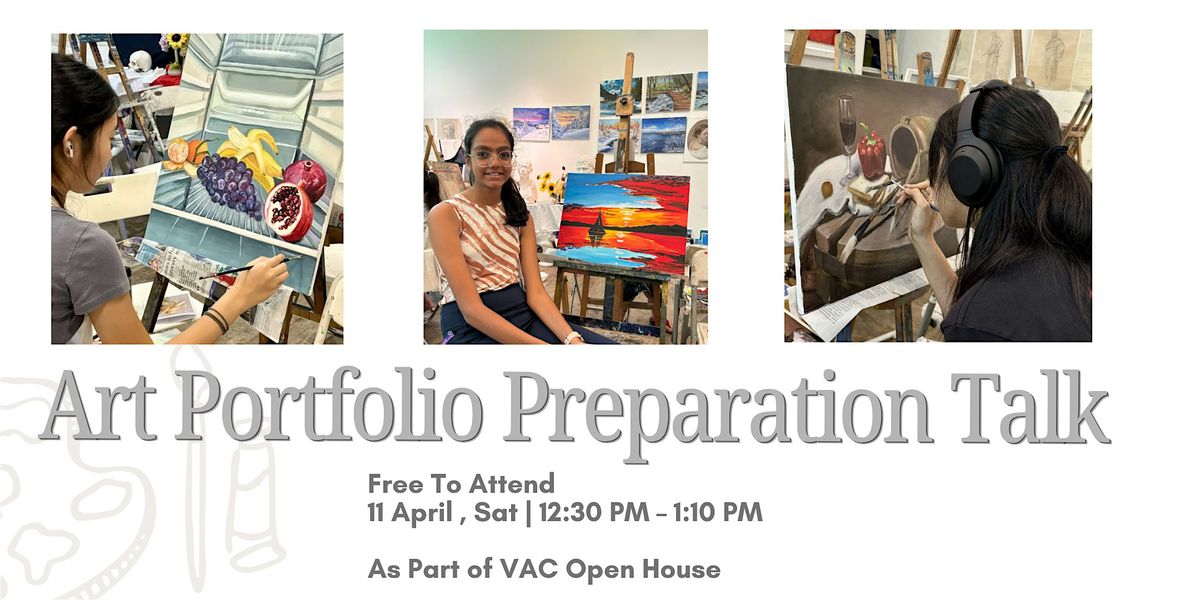 Art Portfolio Preparation Talk

Free To Attend
11 April , Sat | 12:30 PM – 1:10 PM

As Part of VAC Open House